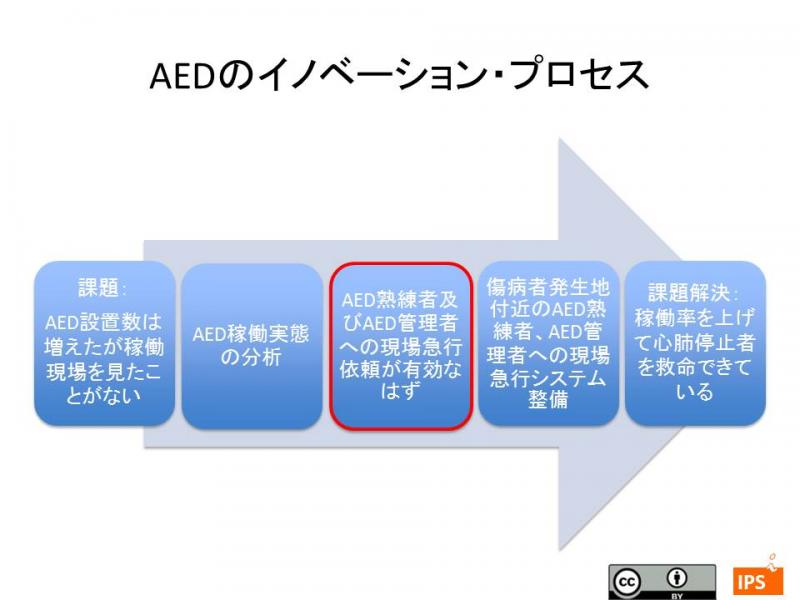 AEDのイノベーション・プロセス

課題:
AED設置数は増えたが稼働現場を見たことがない

AED稼働実態の分析

AED熟練者及びAED管理者への現場急行依頼が有効なはず

傷病者発生地付近のAED熟練者、AED管理者への現場急行システム整備

課題解決:
稼働率を上げて心肺停止者を救命できている

cc BY

IPS